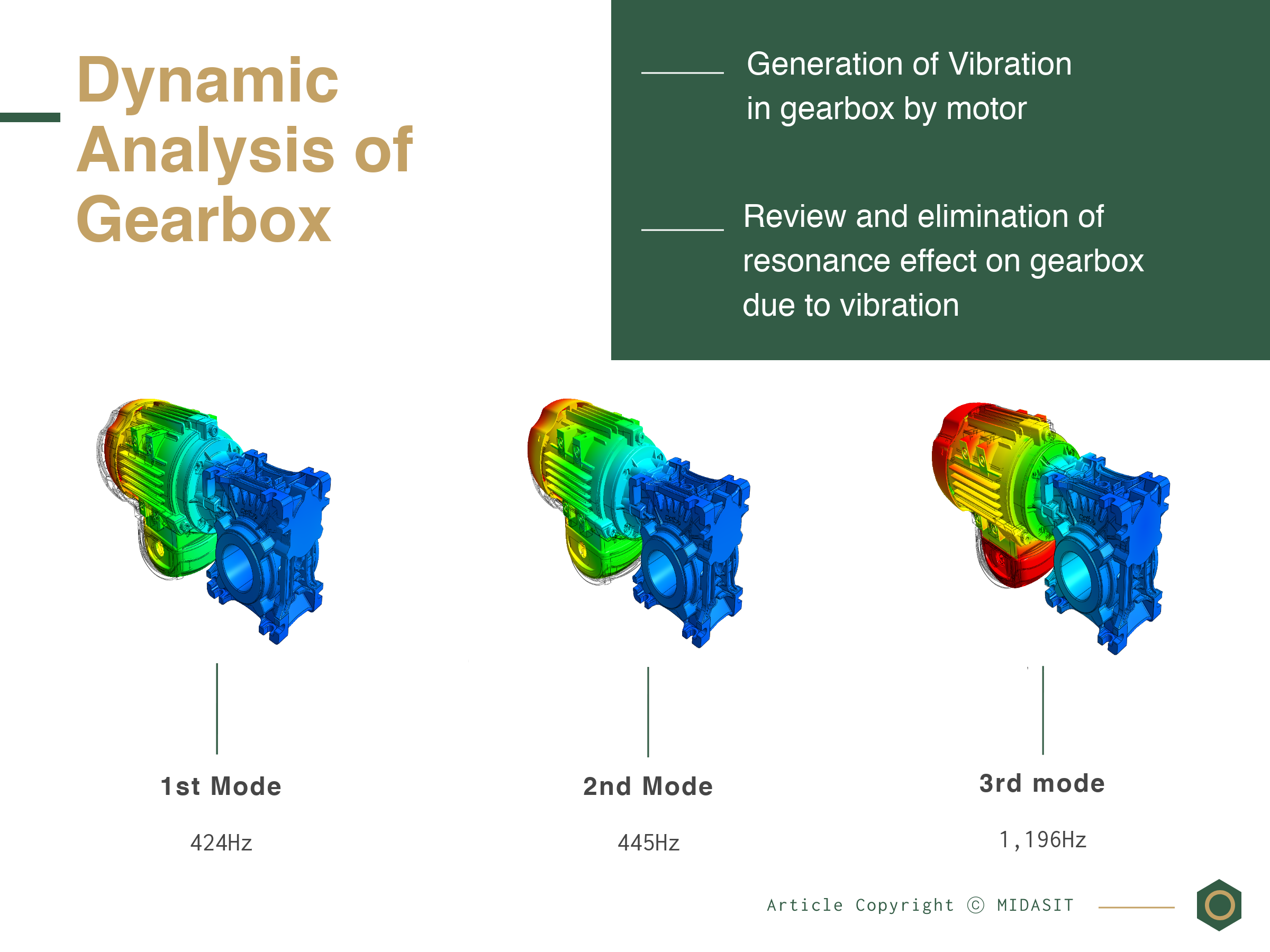 Dynamic Analysis of Gearbox

Generation of Vibration in gearbox by motor

Review and elimination of resonance effect on gearbox due to vibration

1st Mode

424Hz

2nd Mode

445Hz

3rd mode

1,196Hz

Article Copyright © MIDASIT